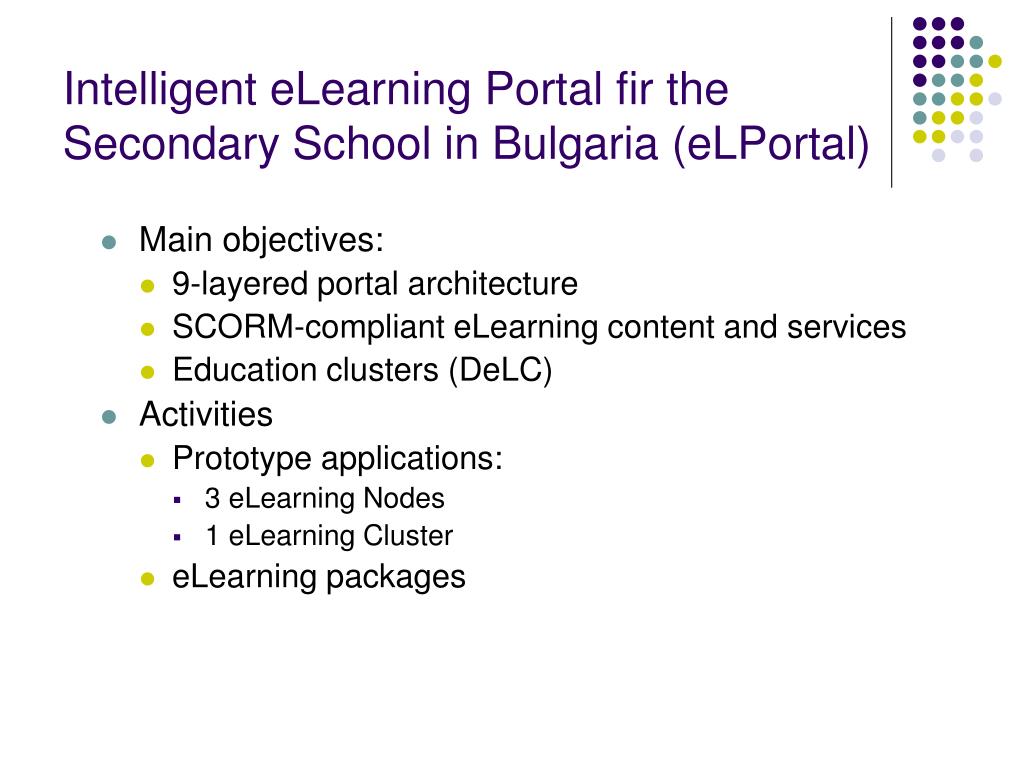 Intelligent eLearning Portal fir the Secondary School in Bulgaria (eLPortal)

- Main objectives:
  - 9-layered portal architecture
  - SCORM-compliant eLearning content and services
  - Education clusters (DeLC)
- Activities
  - Prototype applications:
    - 3 eLearning Nodes
    - 1 eLearning Cluster
  - eLearning packages